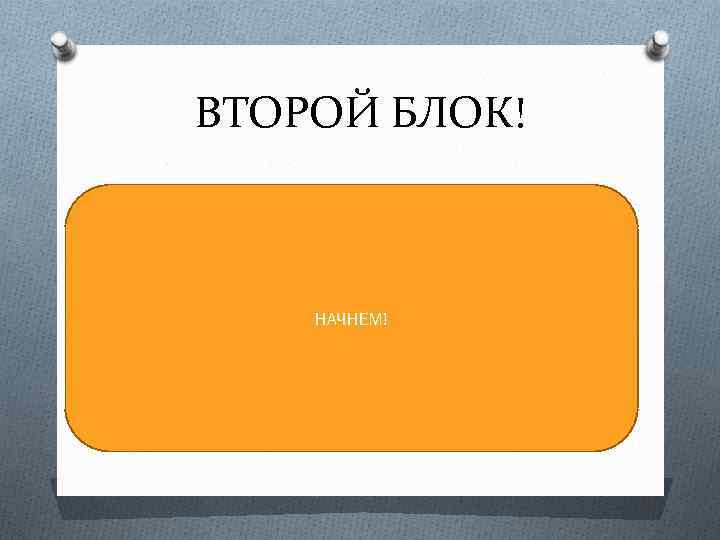 ВТОРОЙ БЛОК!

НАЧНЕМ!